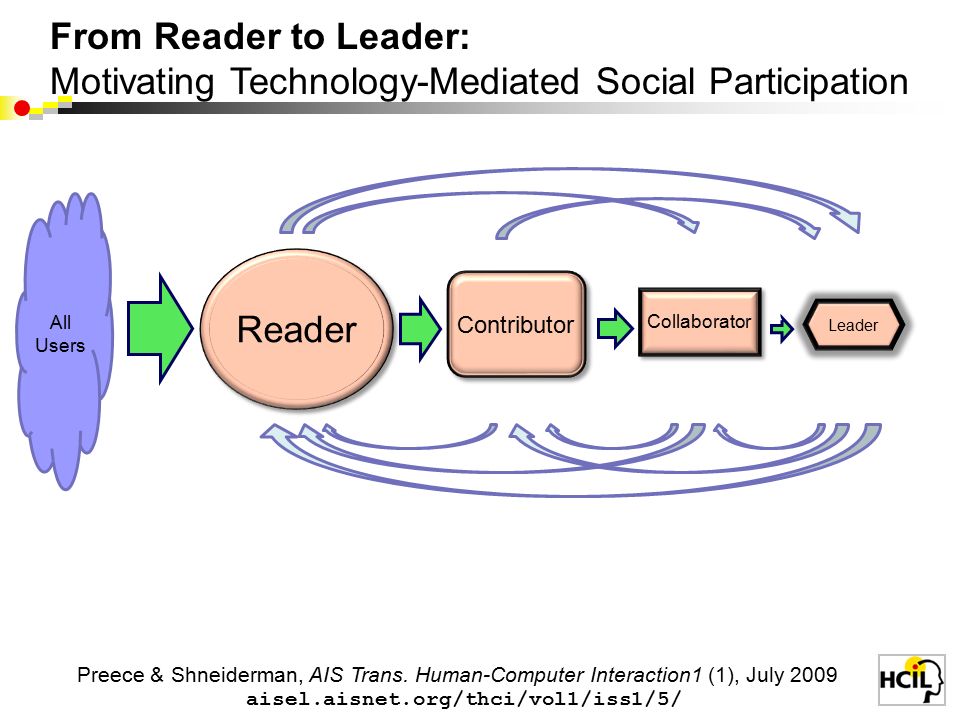 From Reader to Leader:
Motivating Technology-Mediated Social Participation

All Users

Reader

Contributor

Collaborator

Leader

Preece & Shneiderman, AIS Trans. Human-Computer Interaction1 (1), July 2009
aisel.aisnet.org/thci/vol1/iss1/5/

HCIL